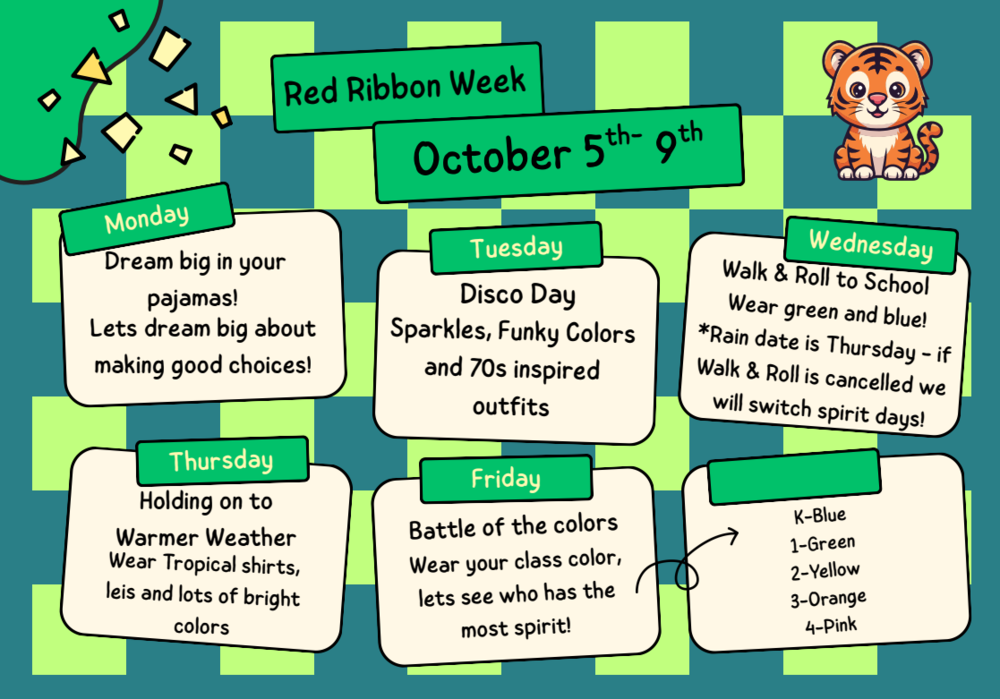 Red Ribbon Week

October $5^{th}$- $9^{th}$

Monday

Dream big in your pajamas!
Lets dream big about making good choices!

Tuesday

Disco Day
Sparkles, Funky Colors and 70s inspired outfits

Wednesday

Walk & Roll to School
Wear green and blue!
*Rain date is Thursday - if Walk & Roll is cancelled we will switch spirit days!

Thursday

Holding on to Warmer Weather
Wear Tropical shirts, leis and lots of bright colors

Friday

Battle of the colors
Wear your class color, lets see who has the most spirit!

K-Blue
1-Green
2-Yellow
3-Orange
4-Pink